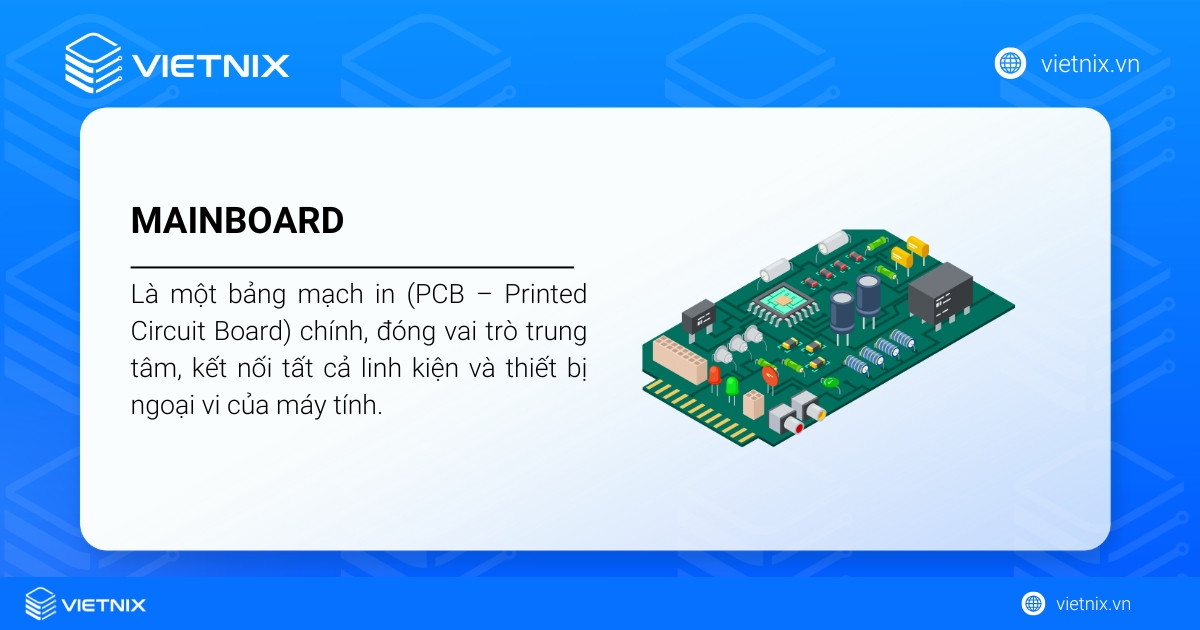 VIETNIX

vietnix.vn

MAINBOARD

Là một bảng mạch in (PCB – Printed Circuit Board) chính, đóng vai trò trung tâm, kết nối tất cả linh kiện và thiết bị ngoại vi của máy tính.

VIETNIX

vietnix.vn